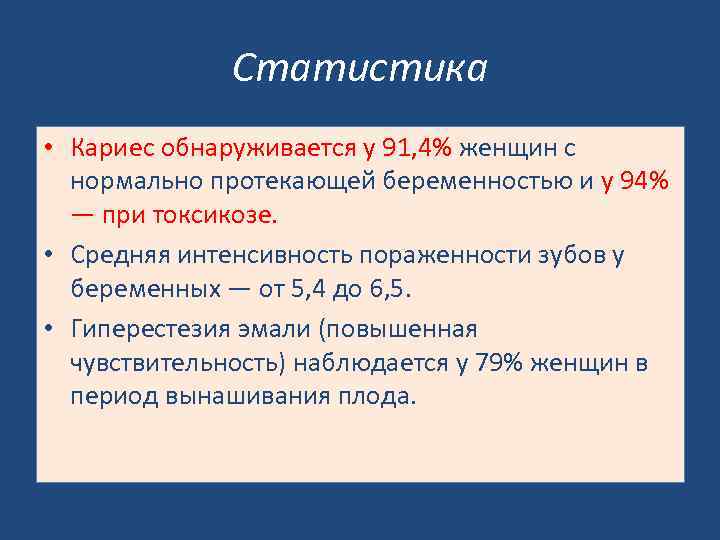 Статистика

• Кариес обнаруживается у 91,4% женщин с нормально протекающей беременностью и у 94% — при токсикозе.

• Средняя интенсивность пораженности зубов у беременных — от 5,4 до 6,5.

• Гиперестезия эмали (повышенная чувствительность) наблюдается у 79% женщин в период вынашивания плода.